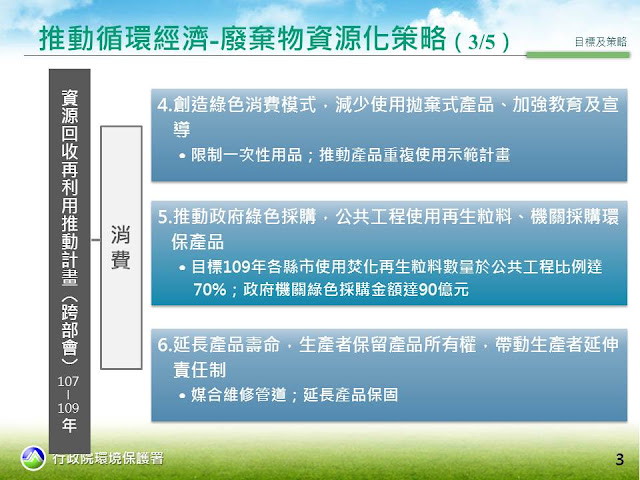 推動循環經濟-廢棄物資源化策略（3/5）

目標及策略

資源回收再利用推動計畫（跨部會）107-109年

消費

4.創造綠色消費模式，減少使用拋棄式產品、加強教育及宣導

• 限制一次性用品；推動產品重複使用示範計畫

5.推動政府綠色採購，公共工程使用再生粒料、機關採購環保產品

• 目標109年各縣市使用焚化再生粒料數量於公共工程比例達70%；政府機關綠色採購金額達90億元

6.延長產品壽命，生產者保留產品所有權，帶動生產者延伸責任制

• 媒合維修管道；延長產品保固

行政院環境保護署

3